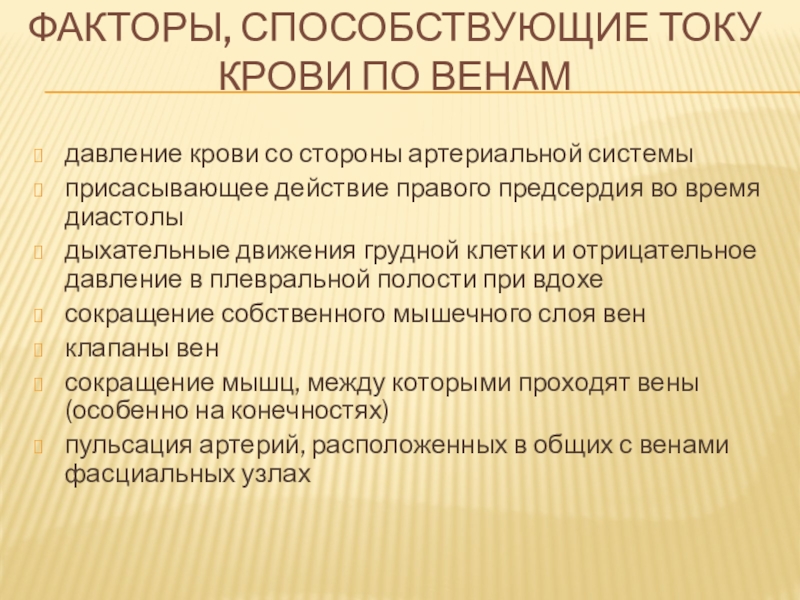 ФАКТОРЫ, СПОСОБСТВУЮЩИЕ ТОКУ КРОВИ ПО ВЕНАМ

давление крови со стороны артериальной системы

присасывающее действие правого предсердия во время диастолы

дыхательные движения грудной клетки и отрицательное давление в плевральной полости при вдохе

сокращение собственного мышечного слоя вен

клапаны вен

сокращение мышц, между которыми проходят вены (особенно на конечностях)

пульсация артерий, расположенных в общих с венами фасциальных узлах